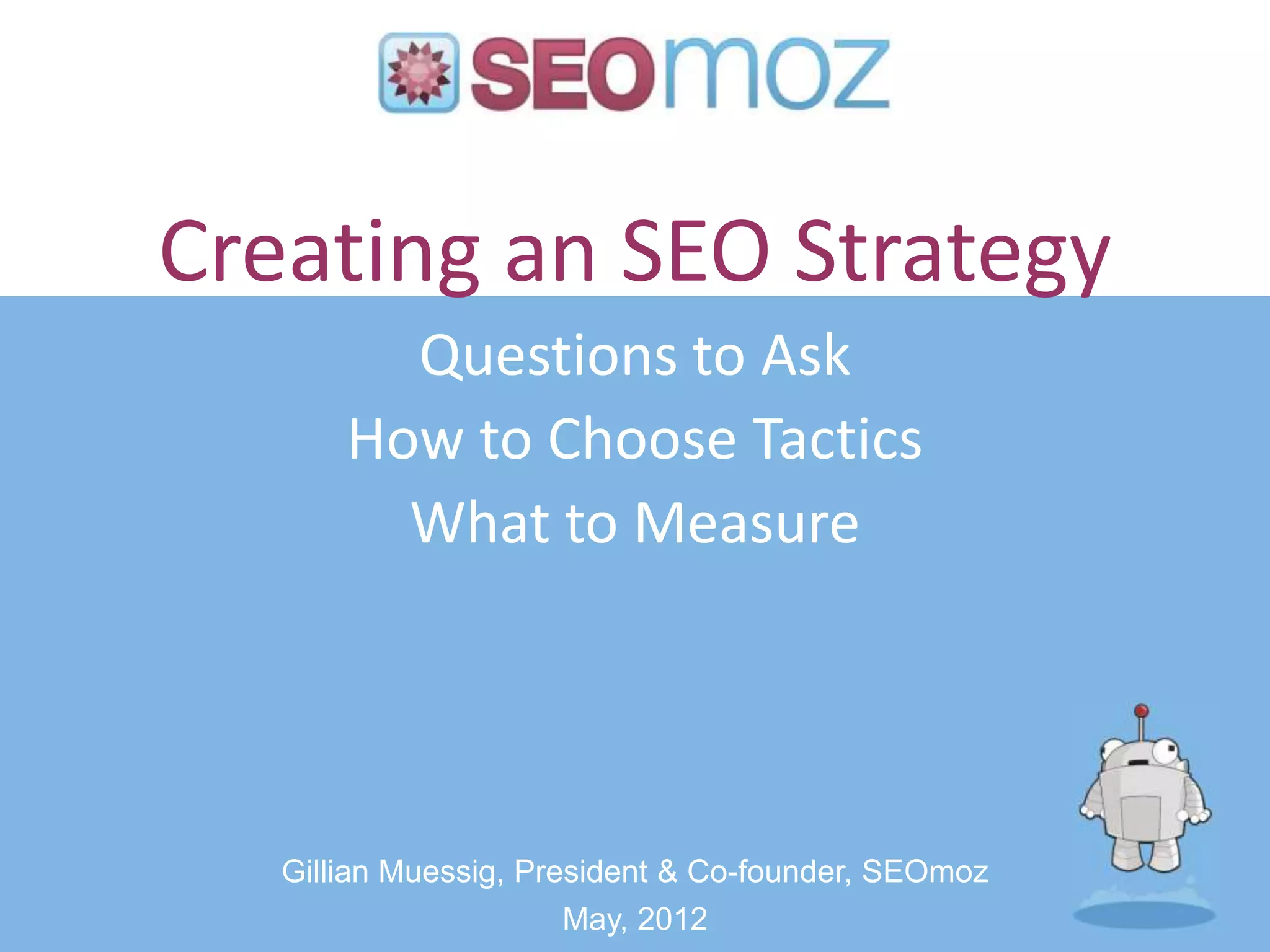 SEOmoz

Creating an SEO Strategy

Questions to Ask
How to Choose Tactics
What to Measure

Gillian Muessig, President & Co-founder, SEOmoz
May, 2012